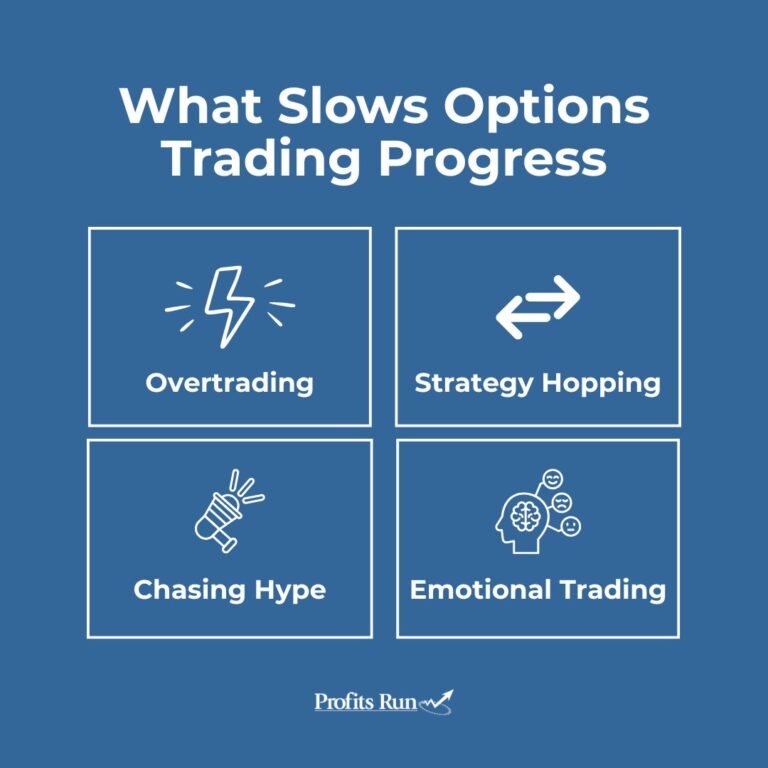 What Slows Options Trading Progress

Overtrading

Strategy Hopping

Chasing Hype

Emotional Trading

Profits Run